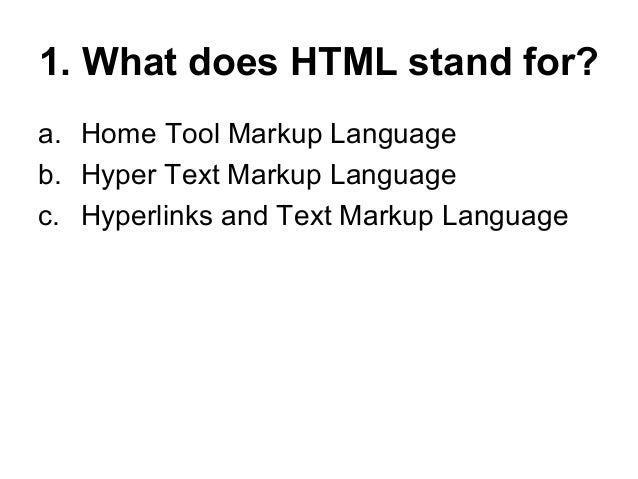 1. What does HTML stand for?

a. Home Tool Markup Language
b. Hyper Text Markup Language
c. Hyperlinks and Text Markup Language